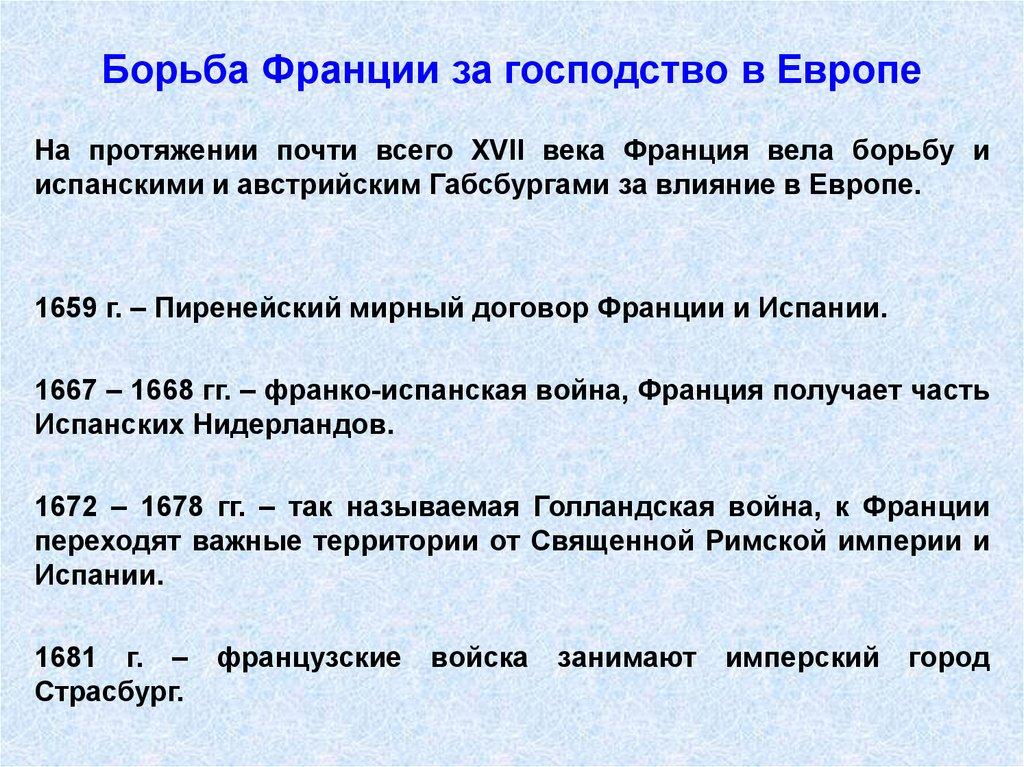 Борьба Франции за господство в Европе

На протяжении почти всего XVII века Франция вела борьбу и испанскими и австрийским Габсбургами за влияние в Европе.

1659 г. – Пиренейский мирный договор Франции и Испании.

1667 – 1668 гг. – франко-испанская война, Франция получает часть Испанских Нидерландов.

1672 – 1678 гг. – так называемая Голландская война, к Франции переходят важные территории от Священной Римской империи и Испании.

1681 г. – французские войска занимают имперский город Страсбург.